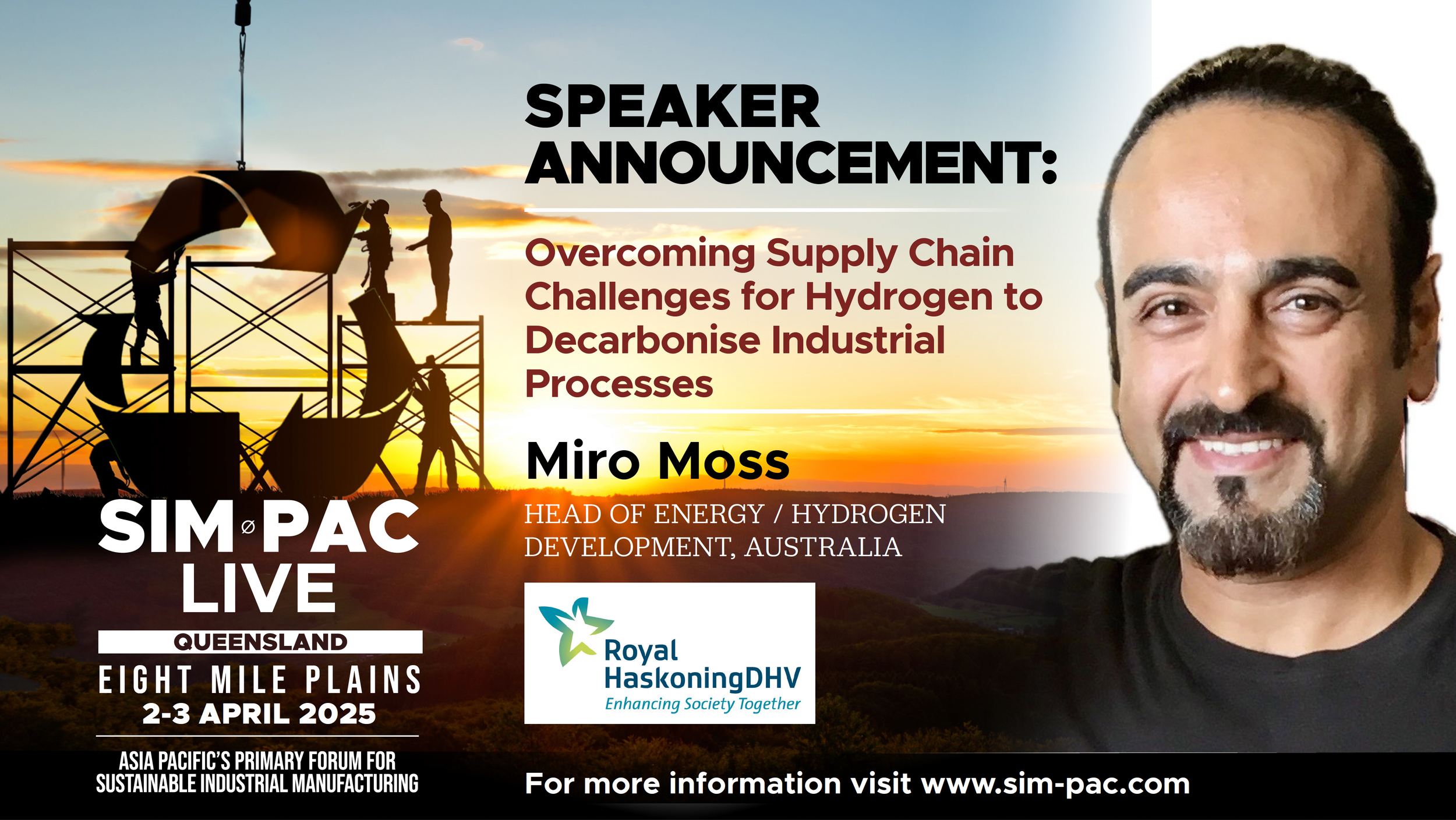 SPEAKER ANNOUNCEMENT:

Overcoming Supply Chain Challenges for Hydrogen to Decarbonise Industrial Processes

Miro Moss

HEAD OF ENERGY / HYDROGEN DEVELOPMENT, AUSTRALIA

Royal HaskoningDHV
Enhancing Society Together

SIM PAC LIVE
QUEENSLAND
EIGHT MILE PLAINS
2-3 APRIL 2025

ASIA PACIFIC'S PRIMARY FORUM FOR SUSTAINABLE INDUSTRIAL MANUFACTURING

For more information visit www.sim-pac.com